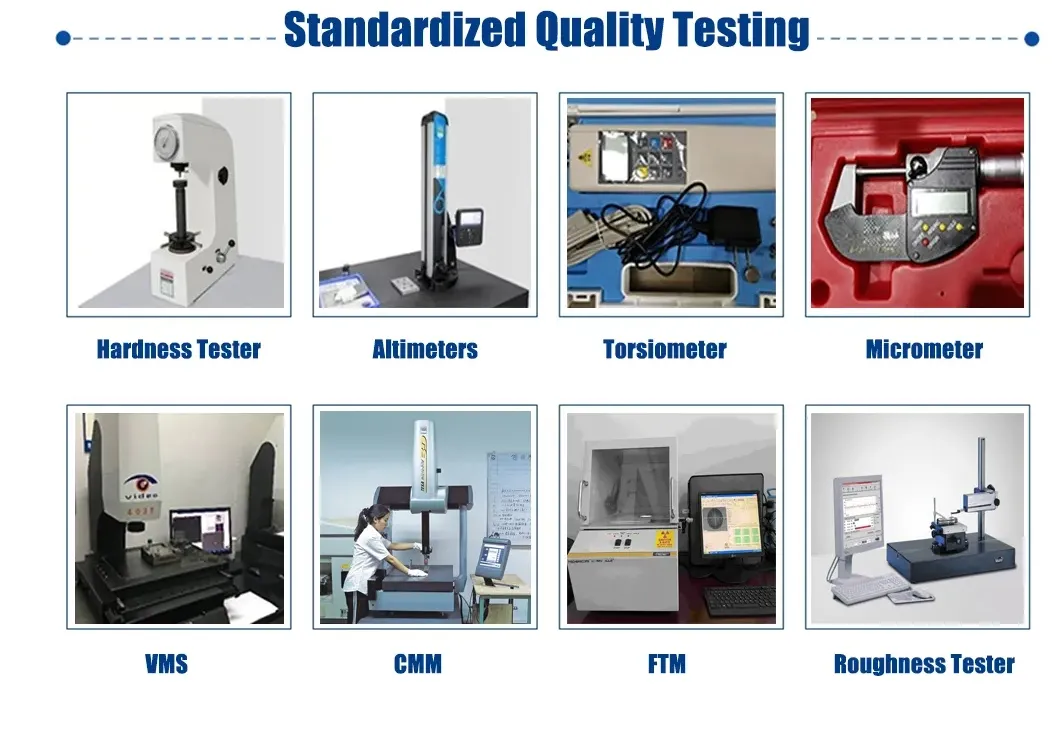 Standardized Quality Testing

Hardness Tester

Altimeters

Torsiometer

Micrometer

video

VMS

CMM

FTM

Roughness Tester